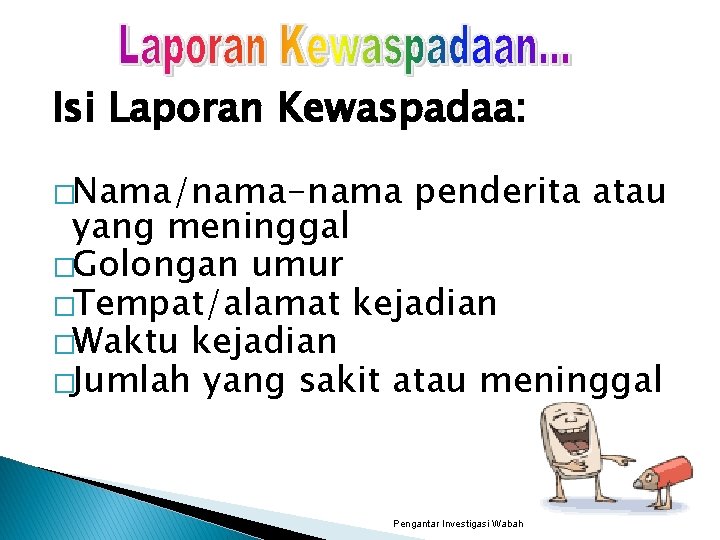 Laporan Kewaspadaan...

Isi Laporan Kewaspadaa:

□Nama/nama-nama penderita atau yang meninggal
□Golongan umur
□Tempat/alamat kejadian
□Waktu kejadian
□Jumlah yang sakit atau meninggal

Pengantar Investigasi Wabah